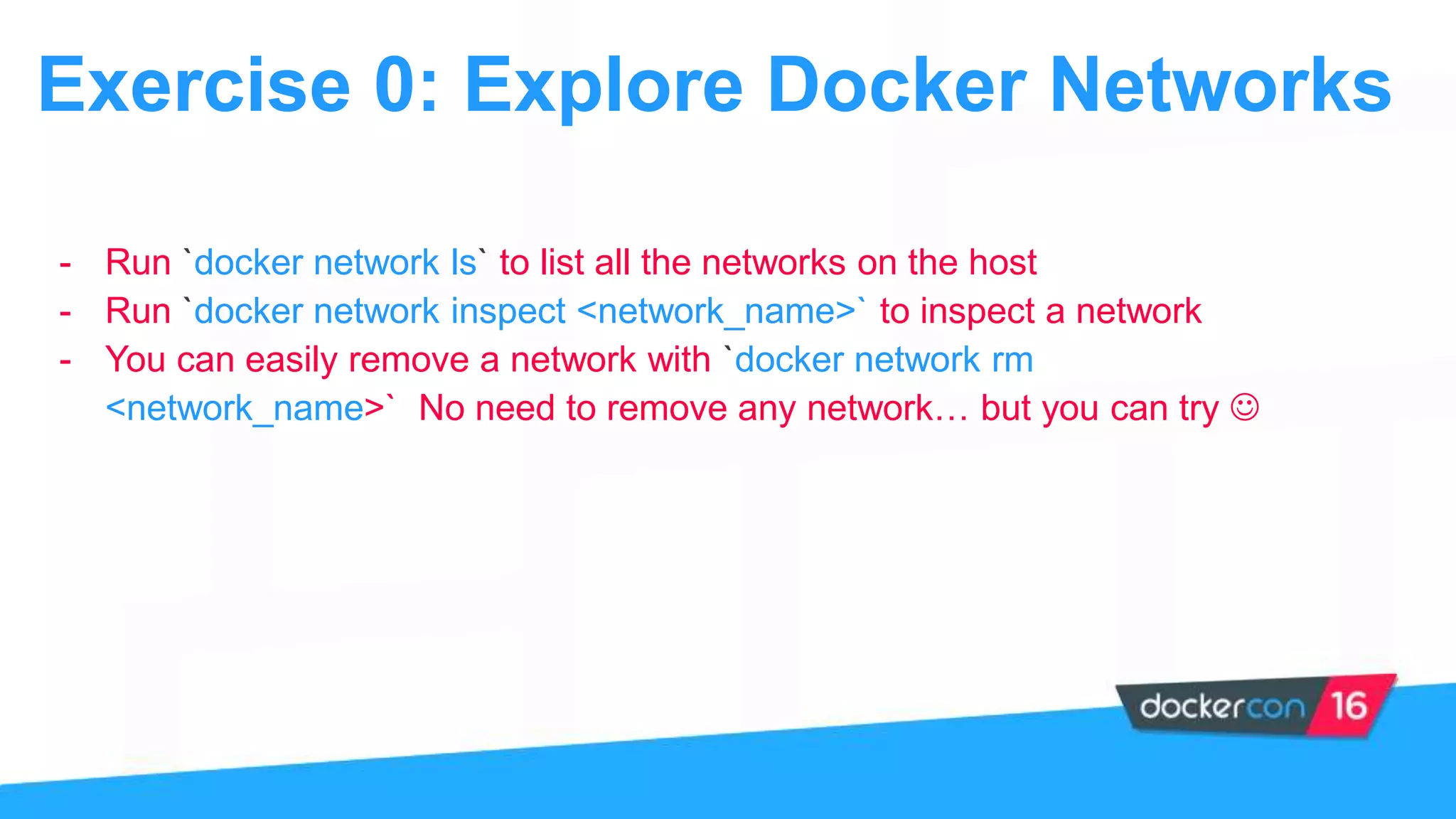 Exercise 0: Explore Docker Networks

- Run `docker network ls` to list all the networks on the host
- Run `docker network inspect <network_name>` to inspect a network
- You can easily remove a network with `docker network rm <network_name>` No need to remove any network… but you can try ☺

dockercon 16